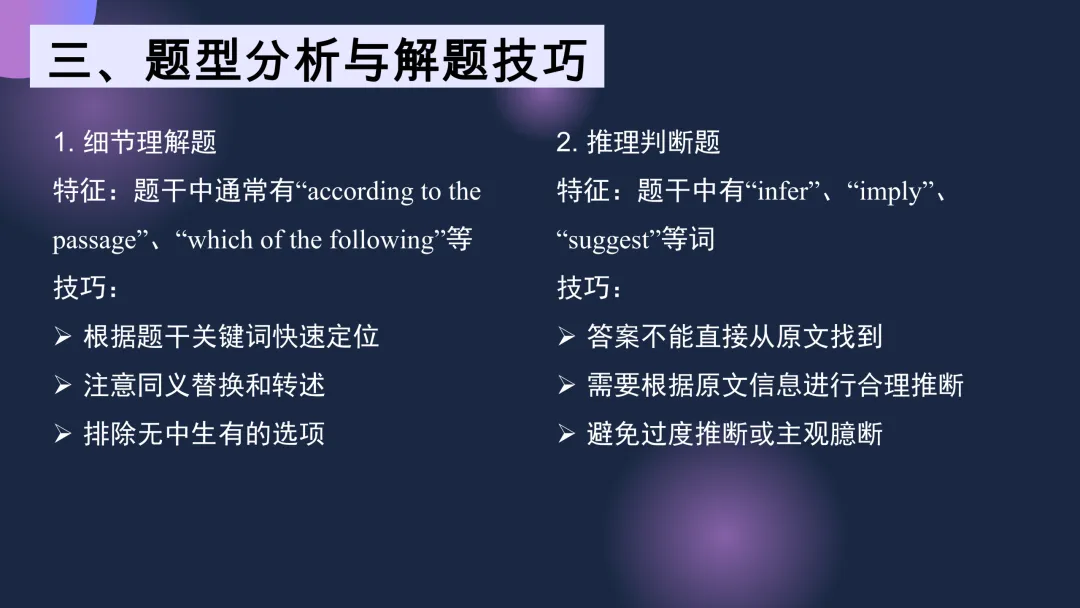 三、题型分析与解题技巧

1. 细节理解题
特征：题干中通常有“according to the passage”、“which of the following”等
技巧：
➢ 根据题干关键词快速定位
➢ 注意同义替换和转述
➢ 排除无中生有的选项

2. 推理判断题
特征：题干中有“infer”、“imply”、“suggest”等词
技巧：
➢ 答案不能直接从原文找到
➢ 需要根据原文信息进行合理推断
➢ 避免过度推断或主观臆断